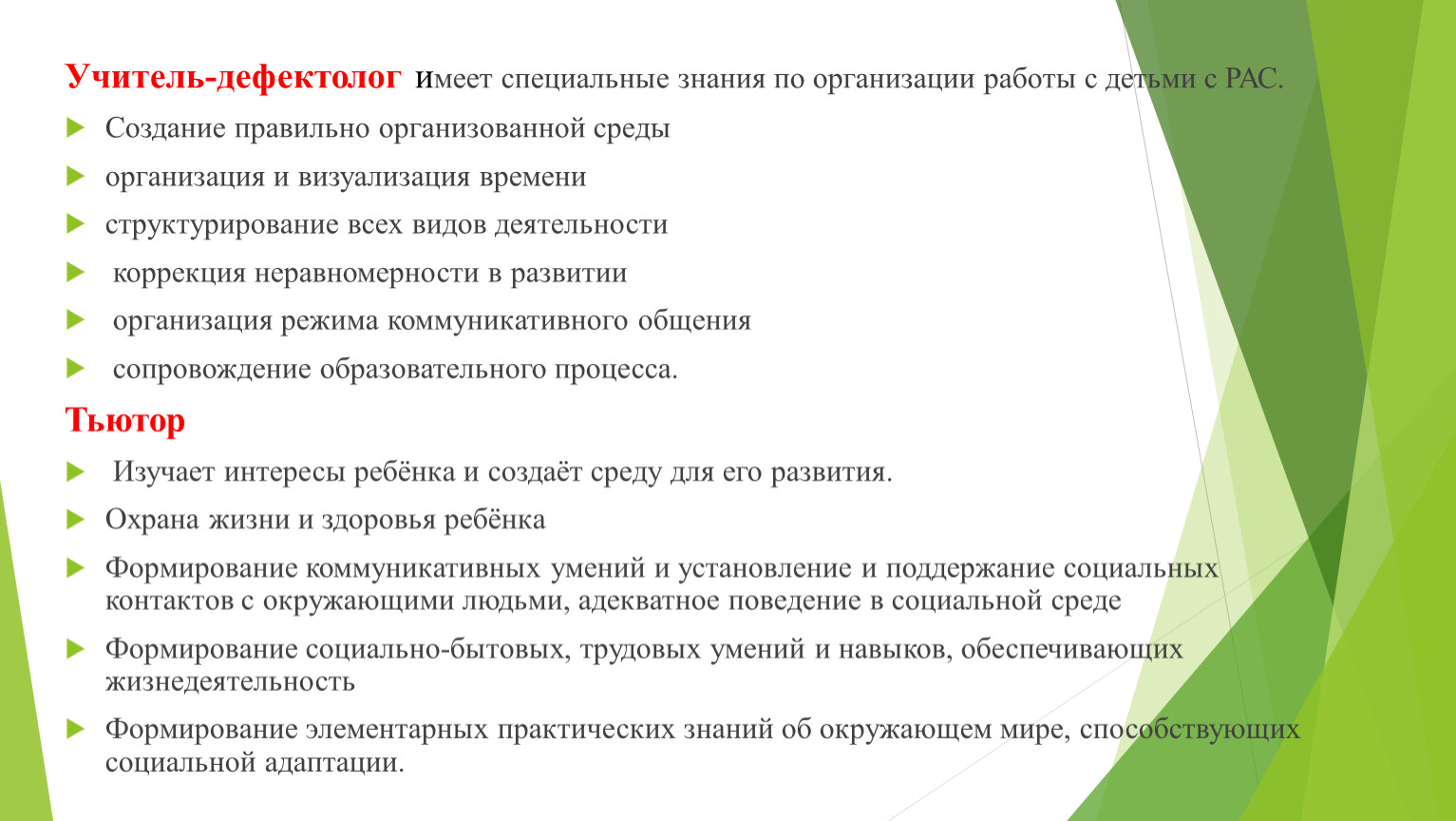 Учитель-дефектолог имеет специальные знания по организации работы с детьми с РАС.

Создание правильно организованной среды

организация и визуализация времени

структурирование всех видов деятельности

коррекция неравномерности в развитии

организация режима коммуникативного общения

сопровождение образовательного процесса.

Тьютор

Изучает интересы ребёнка и создаёт среду для его развития.

Охрана жизни и здоровья ребёнка

Формирование коммуникативных умений и установление и поддержание социальных контактов с окружающими людьми, адекватное поведение в социальной среде

Формирование социально-бытовых, трудовых умений и навыков, обеспечивающих жизнедеятельность

Формирование элементарных практических знаний об окружающем мире, способствующих социальной адаптации.